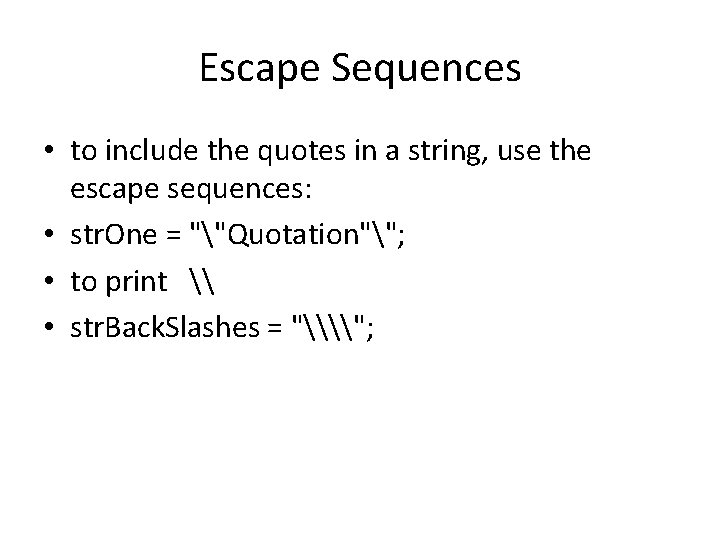 Escape Sequences

• to include the quotes in a string, use the escape sequences:
• strOne = "\"Quotation"\";
• to print \\
• strBackSlashes = "\\\\";